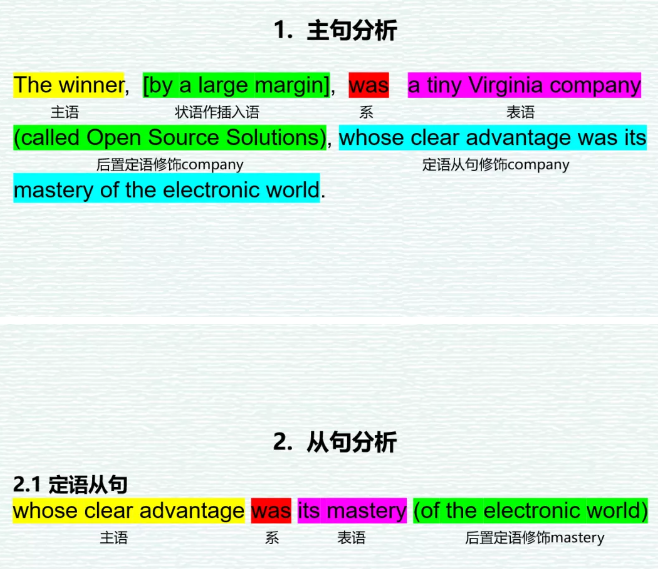 1. 主句分析

The winner, [by a large margin], was a tiny Virginia company
主语 状语作插入语 系 表语
(called Open Source Solutions), whose clear advantage was its
后置定语修饰company 定语从句修饰company
mastery of the electronic world.

2. 从句分析

2.1 定语从句
whose clear advantage was its mastery (of the electronic world)
主语 系 表语 后置定语修饰mastery